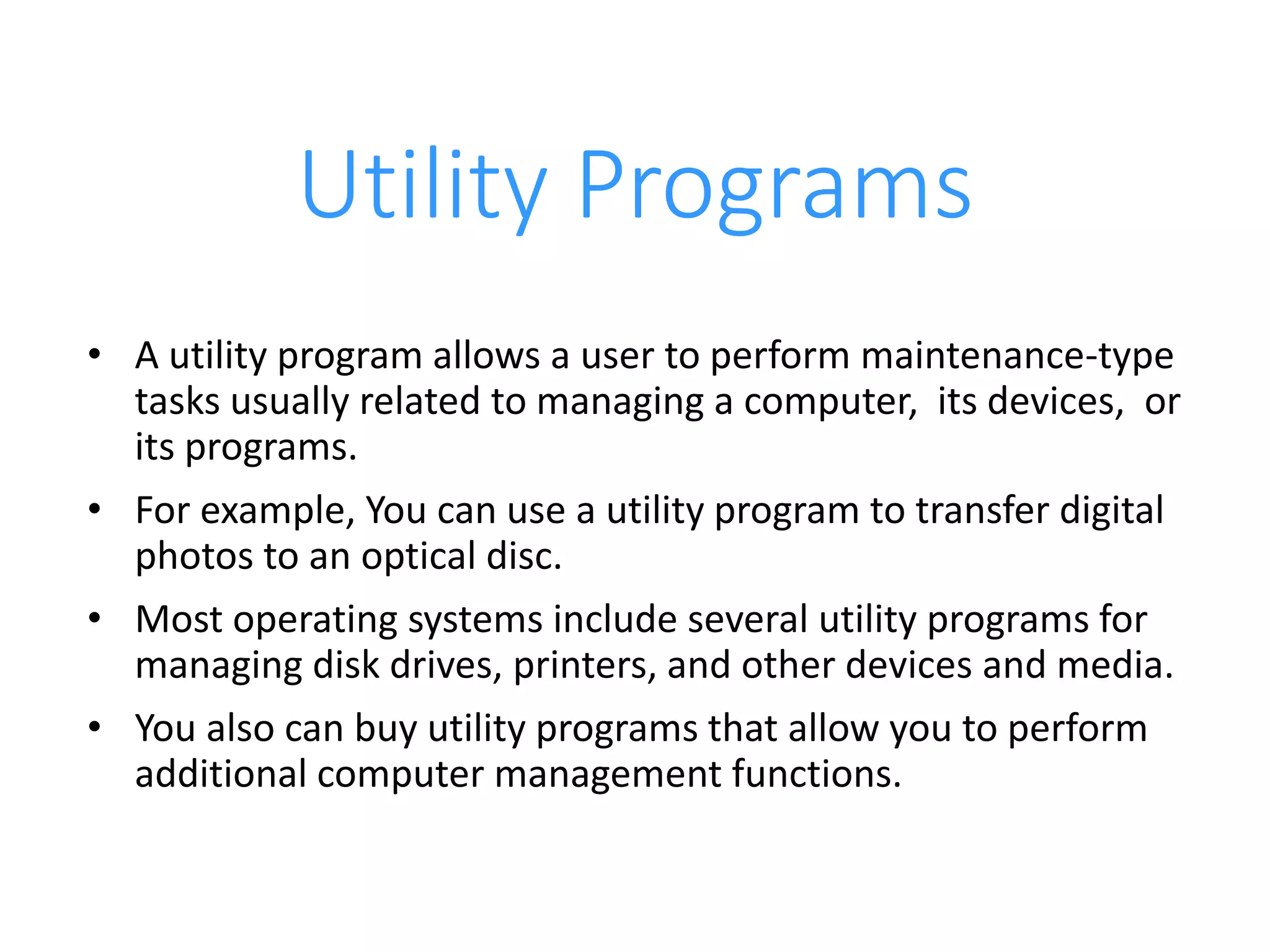 Utility Programs

• A utility program allows a user to perform maintenance-type tasks usually related to managing a computer, its devices, or its programs.

• For example, You can use a utility program to transfer digital photos to an optical disc.

• Most operating systems include several utility programs for managing disk drives, printers, and other devices and media.

• You also can buy utility programs that allow you to perform additional computer management functions.